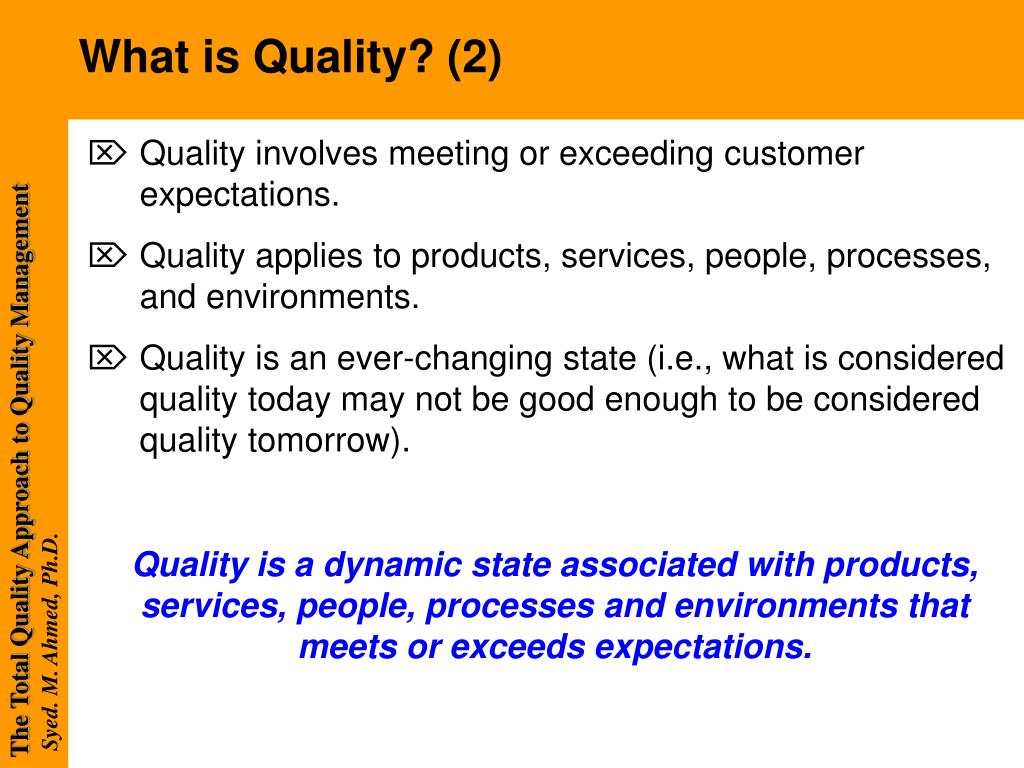 What is Quality? (2)

⌦ Quality involves meeting or exceeding customer expectations.

⌦ Quality applies to products, services, people, processes, and environments.

⌦ Quality is an ever-changing state (i.e., what is considered quality today may not be good enough to be considered quality tomorrow).

Quality is a dynamic state associated with products, services, people, processes and environments that meets or exceeds expectations.

The Total Quality Approach to Quality Management
Syed. M. Ahmed, Ph.D.